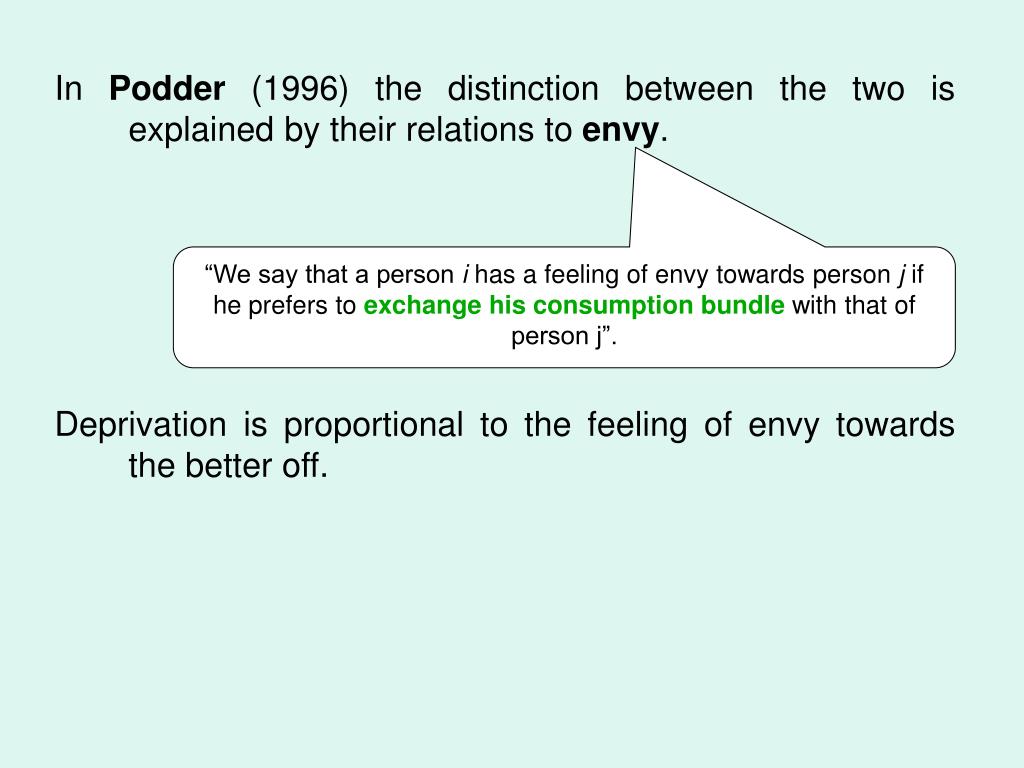 In Podder (1996) the distinction between the two is explained by their relations to envy.

“We say that a person i has a feeling of envy towards person j if he prefers to exchange his consumption bundle with that of person j”.

Deprivation is proportional to the feeling of envy towards the better off.